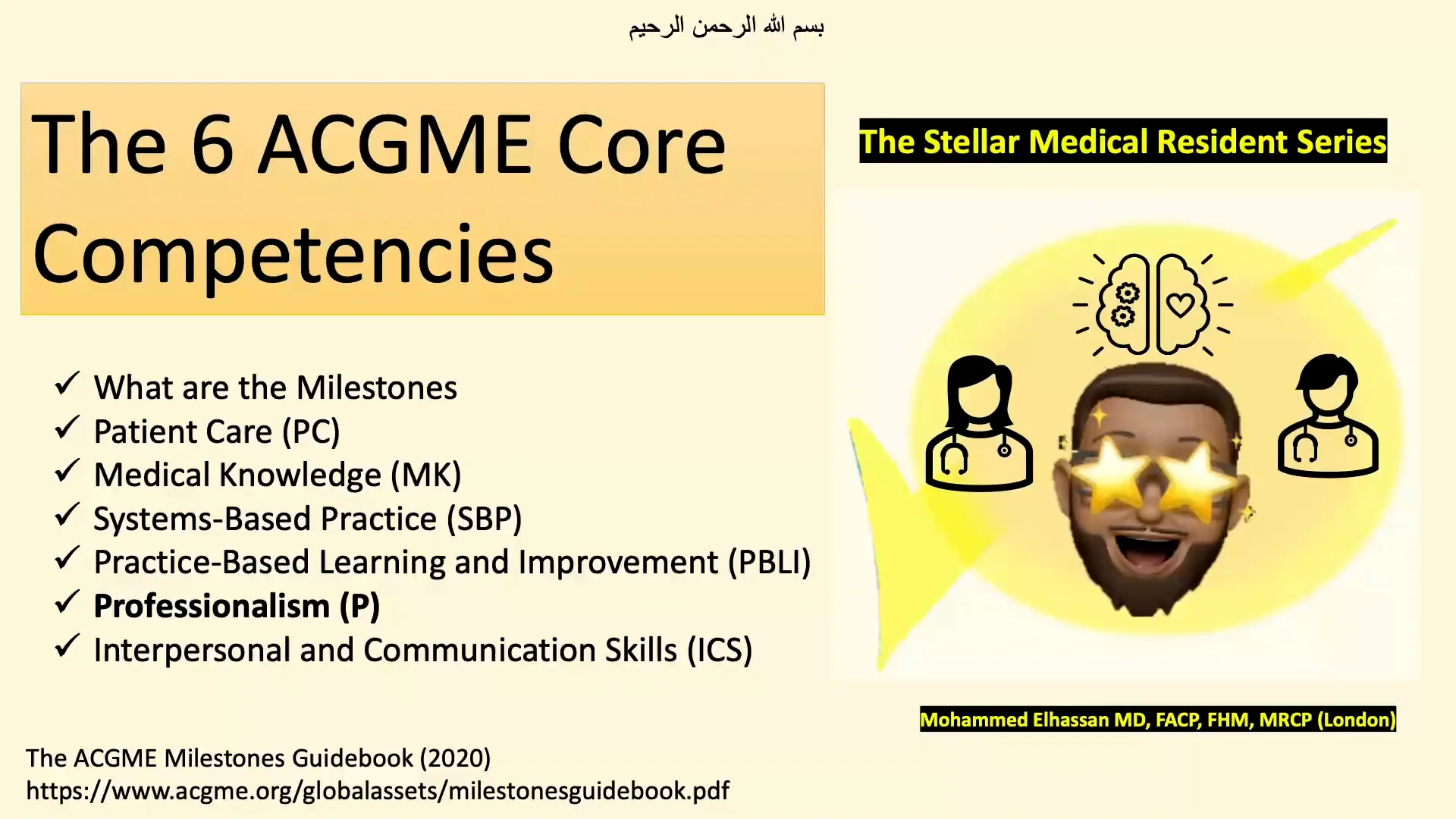 بسم الله الرحمن الرحيم

The 6 ACGME Core Competencies

The Stellar Medical Resident Series

✓ What are the Milestones
✓ Patient Care (PC)
✓ Medical Knowledge (MK)
✓ Systems-Based Practice (SBP)
✓ Practice-Based Learning and Improvement (PBLI)
✓ Professionalism (P)
✓ Interpersonal and Communication Skills (ICS)

Mohammed Elhassan MD, FACP, FHM, MRCP (London)

The ACGME Milestones Guidebook (2020)
https://www.acgme.org/globalassets/milestonesguidebook.pdf